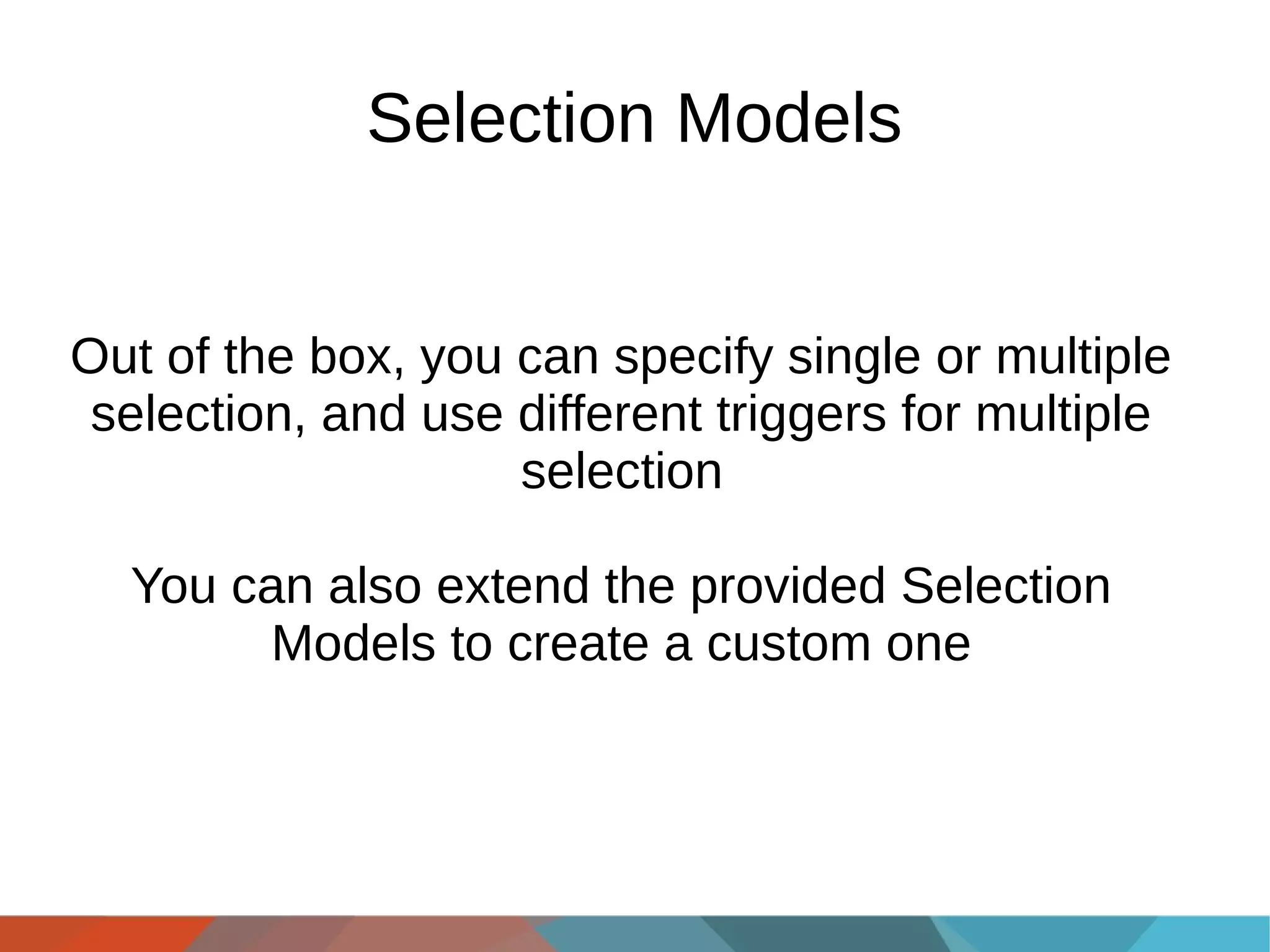 Selection Models

Out of the box, you can specify single or multiple selection, and use different triggers for multiple selection

You can also extend the provided Selection Models to create a custom one